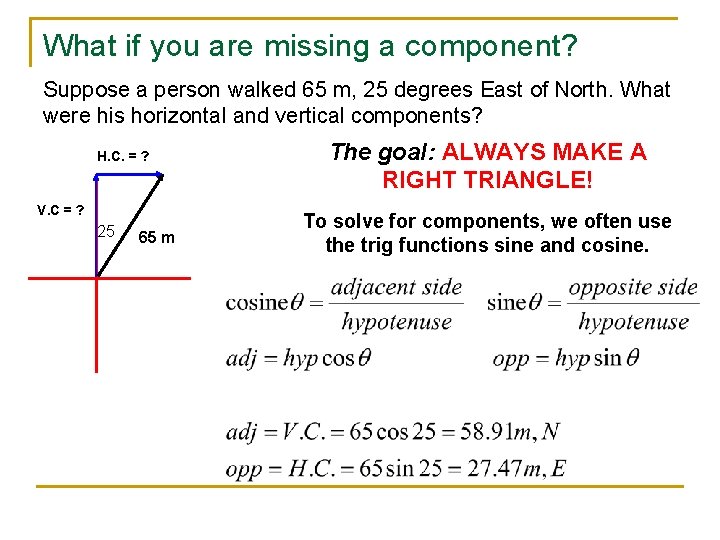 What if you are missing a component?

Suppose a person walked 65 m, 25 degrees East of North. What were his horizontal and vertical components?

H.C. = ?

V.C = ?

25

65 m

The goal: ALWAYS MAKE A RIGHT TRIANGLE!

To solve for components, we often use the trig functions sine and cosine.

$\text{cosine}\theta = \frac{adjacent\ side}{hypotenuse}$ $\text{sine}\theta = \frac{opposite\ side}{hypotenuse}$

$adj = hyp\cos\theta$ $opp = hyp\sin\theta$

$adj = V.C. = 65\cos 25 = 58.91m, N$

$opp = H.C. = 65\sin 25 = 27.47m, E$